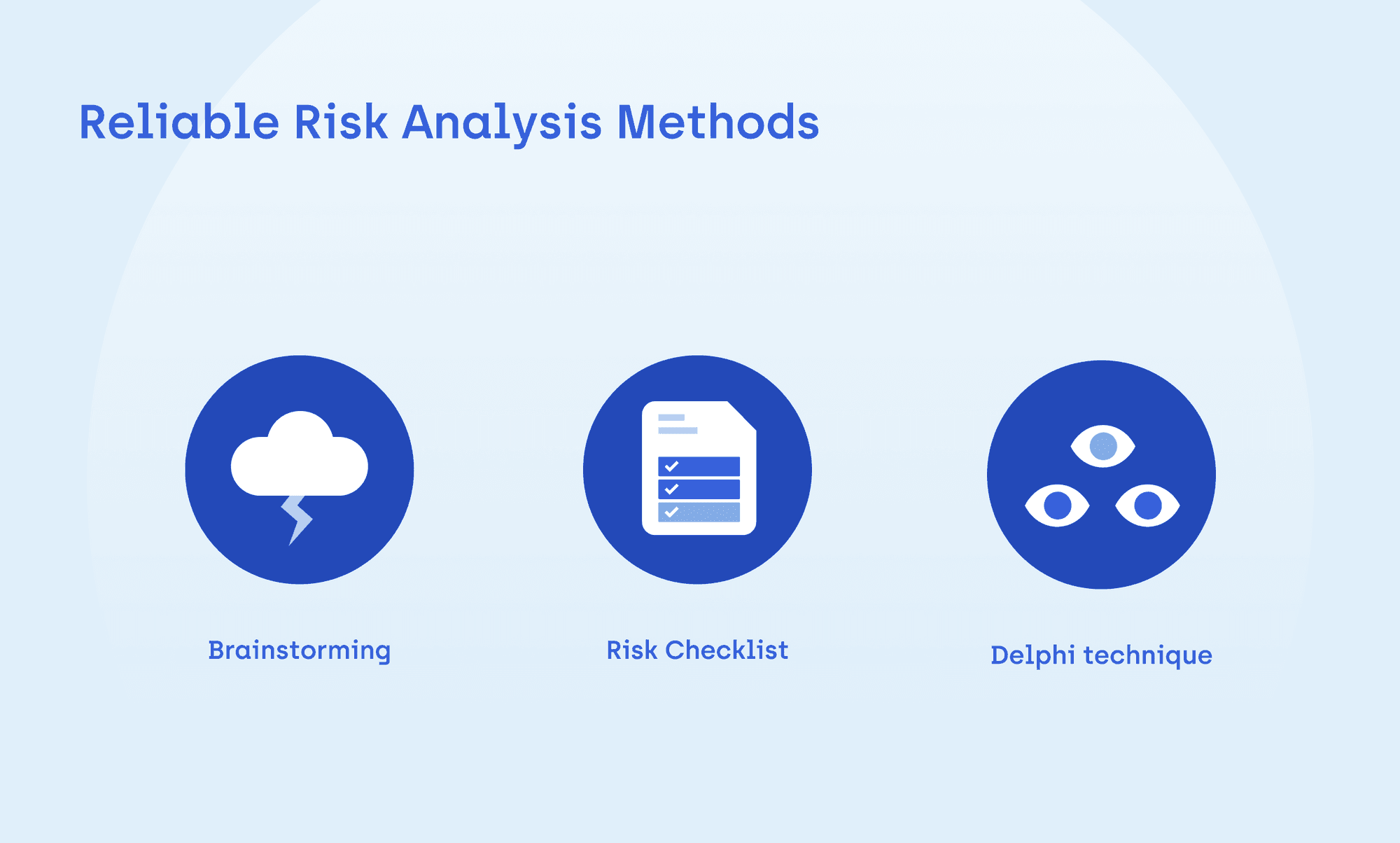 Reliable Risk Analysis Methods

Brainstorming

Risk Checklist

Delphi technique